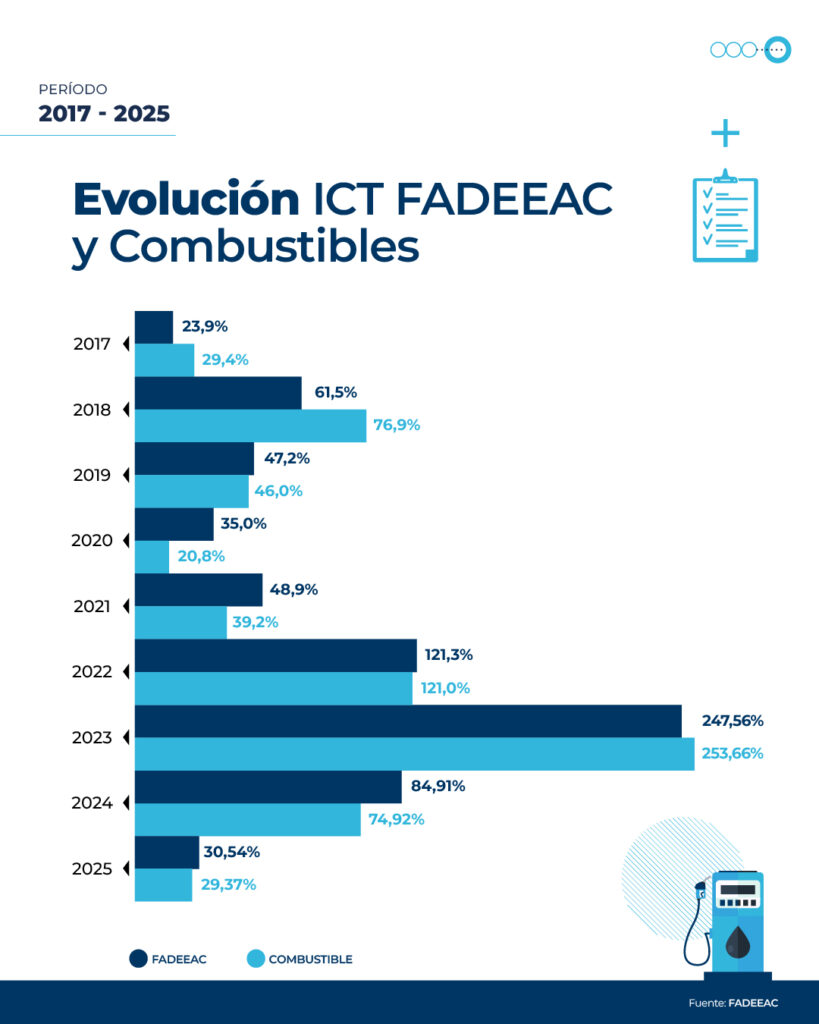 PERÍODO
2017 - 2025

Evolución ICT FADEEAC y Combustibles

2017
23,9%
29,4%

2018
61,5%
76,9%

2019
47,2%
46,0%

2020
35,0%
20,8%

2021
48,9%
39,2%

2022
121,3%
121,0%

2023
247,56%
253,66%

2024
84,91%
74,92%

2025
30,54%
29,37%

FADEEAC
COMBUSTIBLE

Fuente: FADEEAC